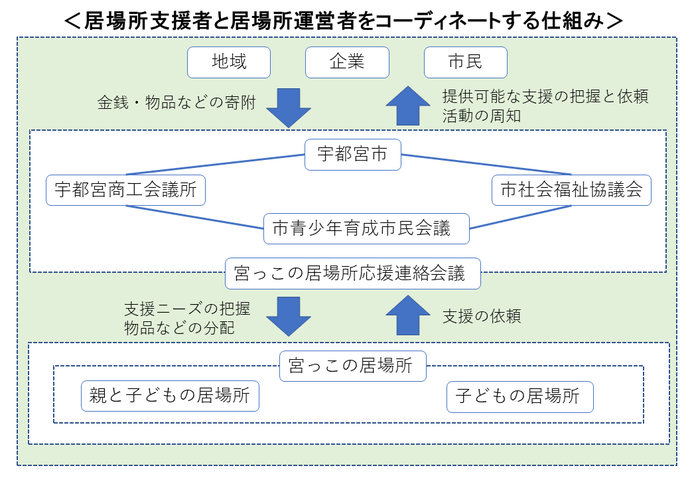 ＜居場所支援者と居場所運営者をコーディネートする仕組み＞

地域

企業

市民

金銭・物品などの寄附

提供可能な支援の把握と依頼
活動の周知

宇都宮市

宇都宮商工会議所

市社会福祉協議会

市青少年育成市民会議

宮っこの居場所応援連絡会議

支援ニーズの把握
物品などの分配

支援の依頼

宮っこの居場所

親と子どもの居場所

子どもの居場所